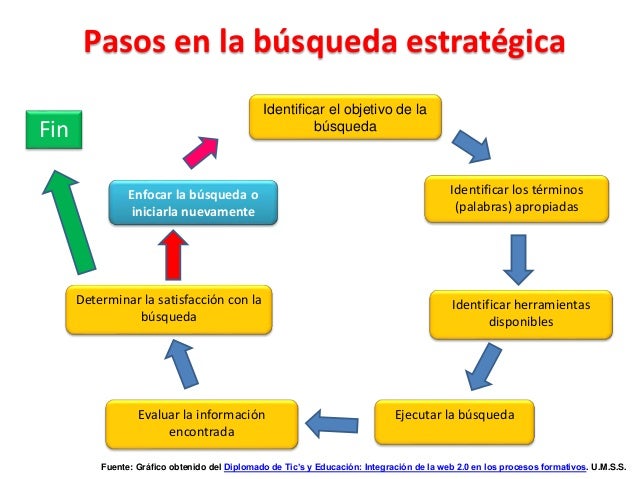 Pasos en la búsqueda estratégica

Identificar el objetivo de la búsqueda

Identificar los términos (palabras) apropiadas

Identificar herramientas disponibles

Ejecutar la búsqueda

Evaluar la información encontrada

Determinar la satisfacción con la búsqueda

Enfocar la búsqueda o iniciarla nuevamente

Fin

Fuente: Gráfico obtenido del Diplomado de Tic's y Educación: Integración de la web 2.0 en los procesos formativos. U.M.S.S.